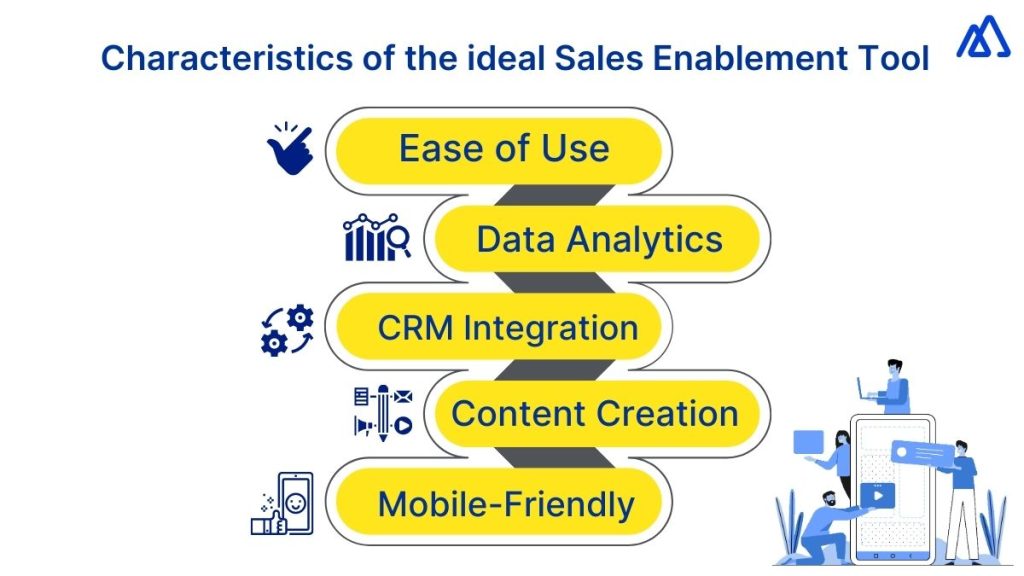 Characteristics of the ideal Sales Enablement Tool

Ease of Use

Data Analytics

CRM Integration

Content Creation

Mobile-Friendly